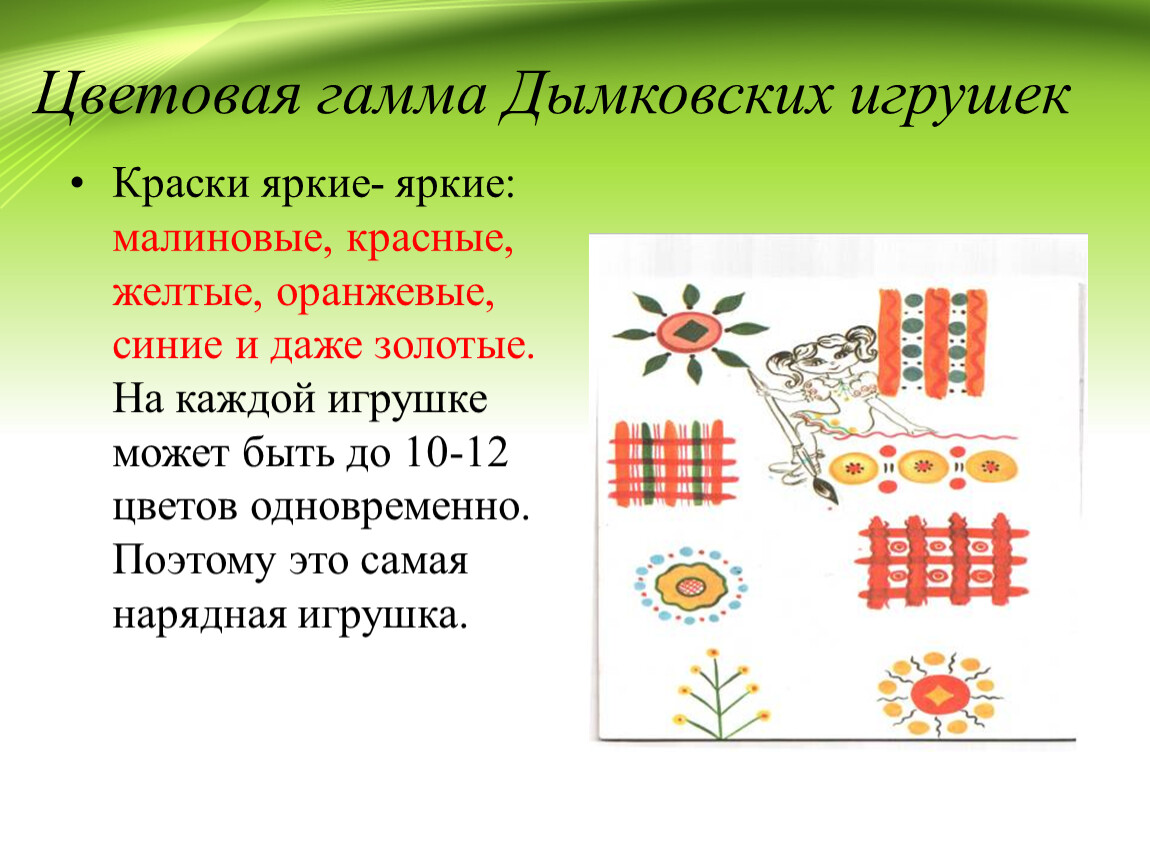 Цветовая гамма Дымковских игрушек

• Краски яркие- яркие: малиновые, красные, желтые, оранжевые, синие и даже золотые. На каждой игрушке может быть до 10-12 цветов одновременно. Поэтому это самая нарядная игрушка.